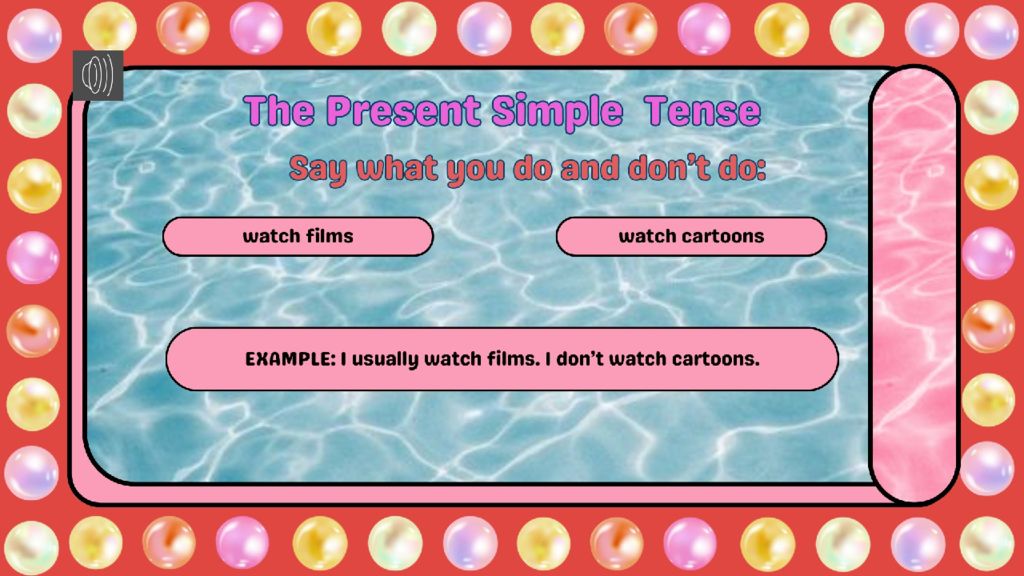 The Present Simple Tense

Say what you do and don't do:

watch films

watch cartoons

EXAMPLE: I usually watch films. I don't watch cartoons.